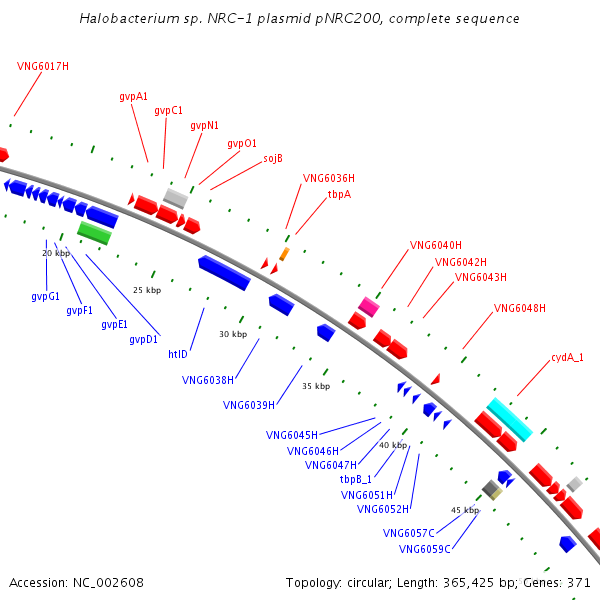 Halobacterium sp. NRC-1 plasmid pNRC200, complete sequence

VNG6017H
gvpA1
gvpC1
gvpN1
gvpO1
sojB
VNG6036H
tbpA
VNG6040H
VNG6042H
VNG6043H
VNG6048H
cydA_1

20 kbp
25 kbp
30 kbp
35 kbp
40 kbp
45 kbp

gvpG1
gvpF1
gvpE1
gvpD1
htlD
VNG6038H
VNG6039H
VNG6045H
VNG6046H
VNG6047H
tbpB_1
VNG6051H
VNG6052H
VNG6057C
VNG6059C

Accession: NC_002608
Topology: circular; Length: 365,425 bp; Genes: 371